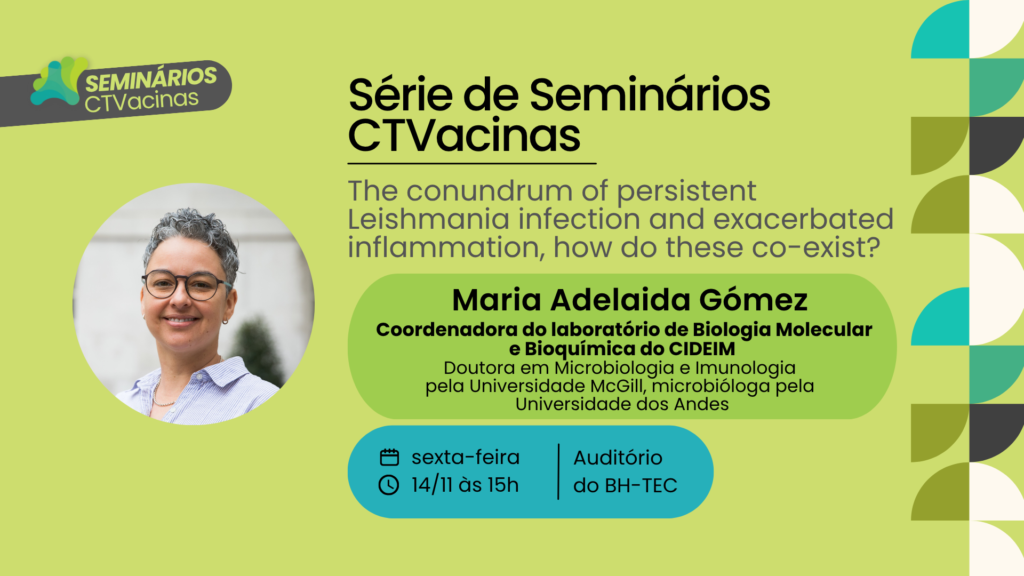 SEMINÁRIOS
CTVacinas

Série de Seminários CTVacinas

The conundrum of persistent Leishmania infection and exacerbated inflammation, how do these co-exist?

Maria Adelaida Gómez

Coordenadora do laboratório de Biologia Molecular e Bioquímica do CIDEIM

Doutora em Microbiologia e Imunologia pela Universidade McGill, microbióloga pela Universidade dos Andes

sexta-feira
14/11 às 15h

Auditório
do BH-TEC